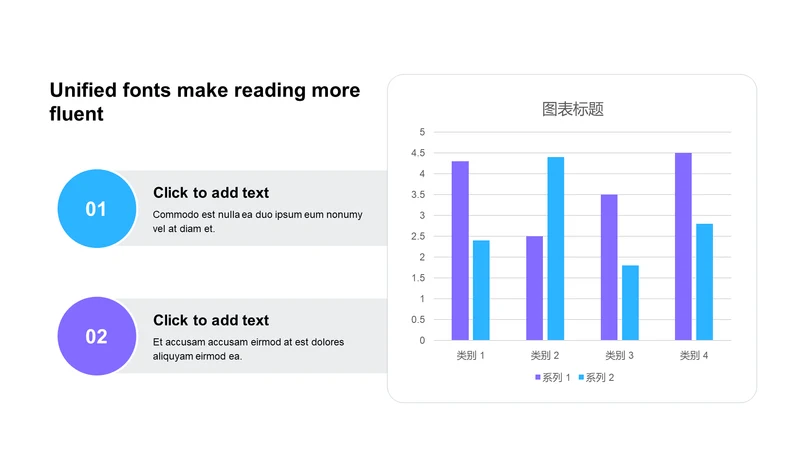 Unified fonts make reading more fluent

01

Click to add text

Commodo est nulla ea duo ipsum eum nonumy vel at diam et.

02

Click to add text

Et accusam accusam eirmod at est dolores aliquyam eirmod ea.

图表标题

5
4.5
4
3.5
3
2.5
2
1.5
1
0.5
0

类别 1 类别 2 类别 3 类别 4

系列 1 系列 2